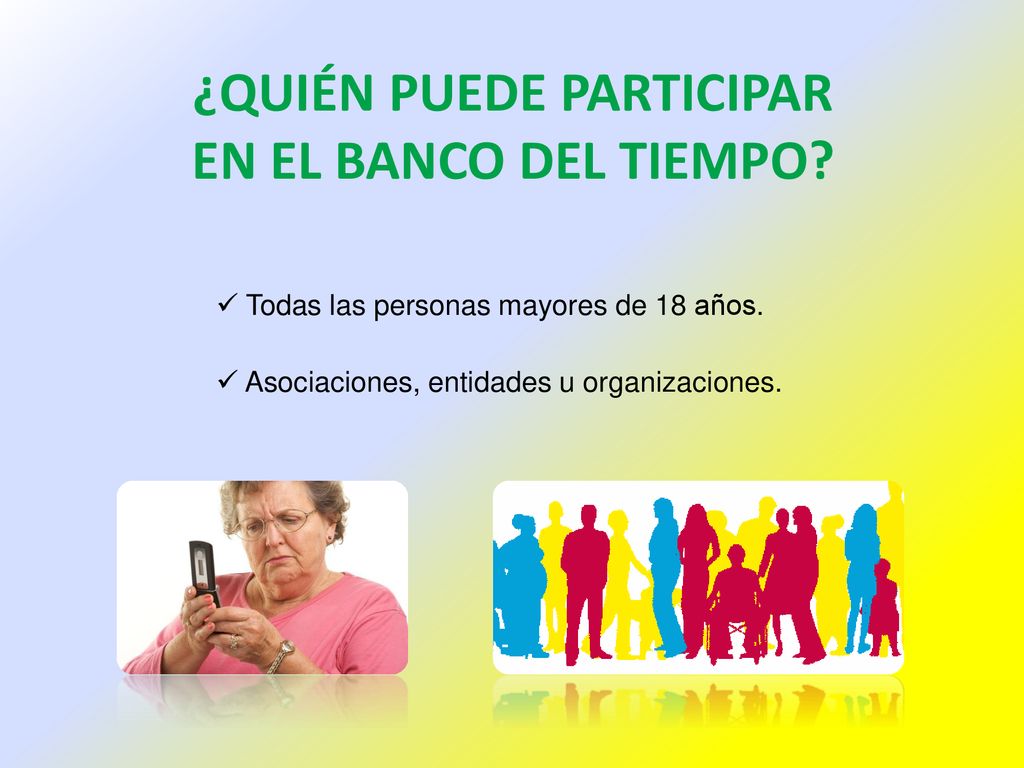 ¿QUIÉN PUEDE PARTICIPAR EN EL BANCO DEL TIEMPO?

✓ Todas las personas mayores de 18 años.

✓ Asociaciones, entidades u organizaciones.